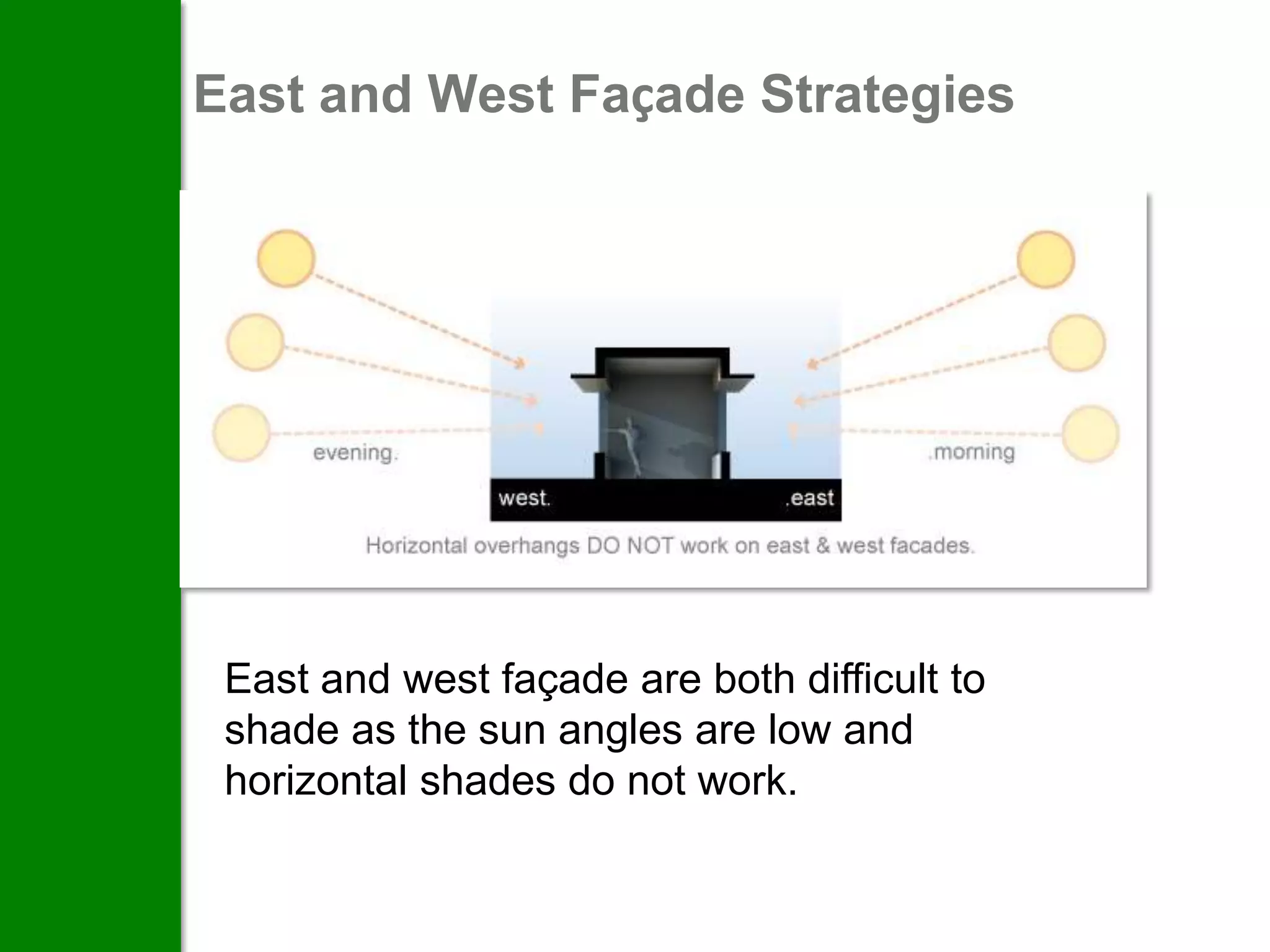 East and West Façade Strategies

evening.

.morning

west.

.east

Horizontal overhangs DO NOT work on east & west facades.

East and west façade are both difficult to shade as the sun angles are low and horizontal shades do not work.